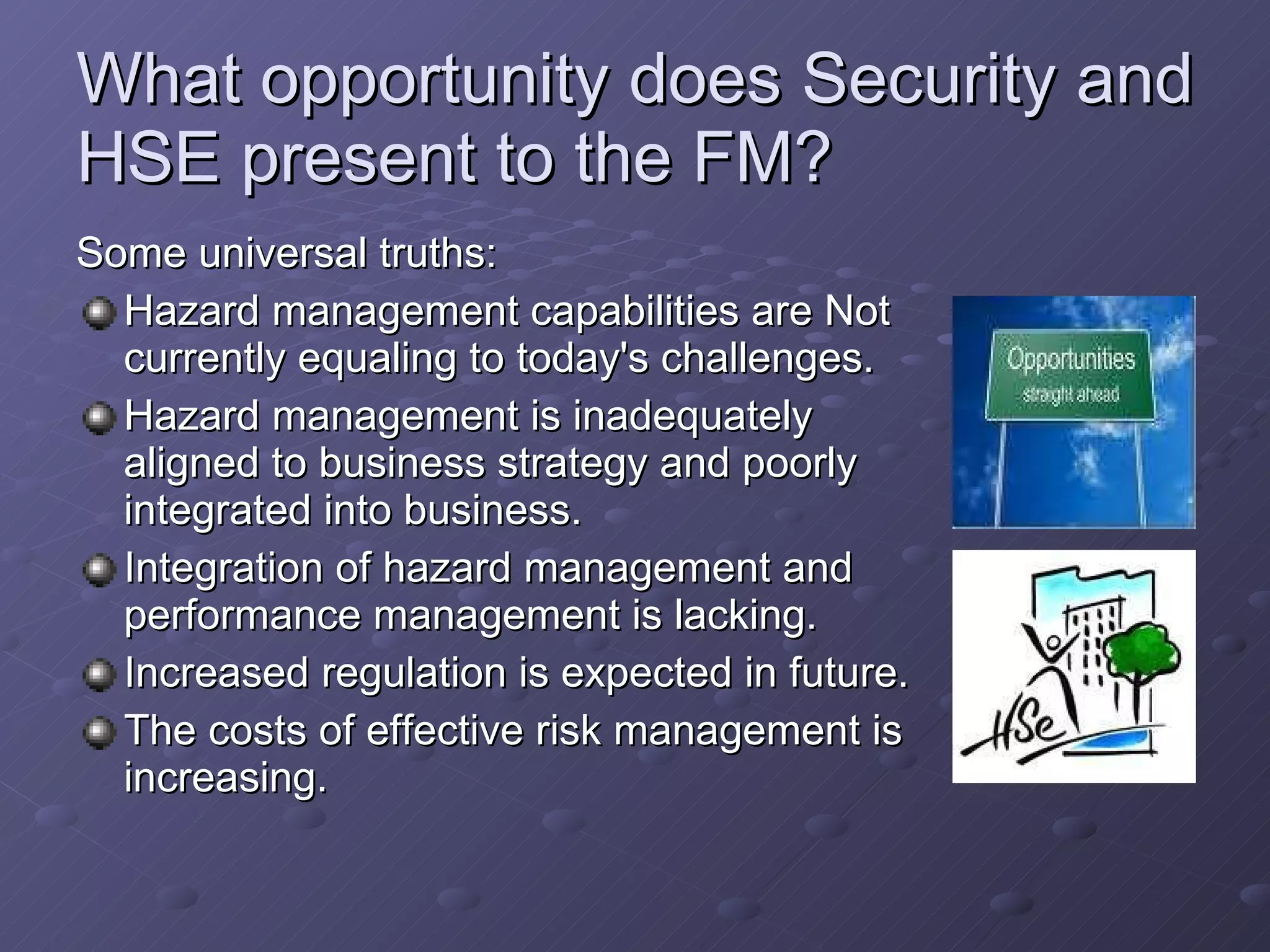 What opportunity does Security and HSE present to the FM?

Some universal truths:

Hazard management capabilities are Not currently equaling to today's challenges.

Hazard management is inadequately aligned to business strategy and poorly integrated into business.

Integration of hazard management and performance management is lacking.

Increased regulation is expected in future.

The costs of effective risk management is increasing.

Opportunities
straight ahead

HSe